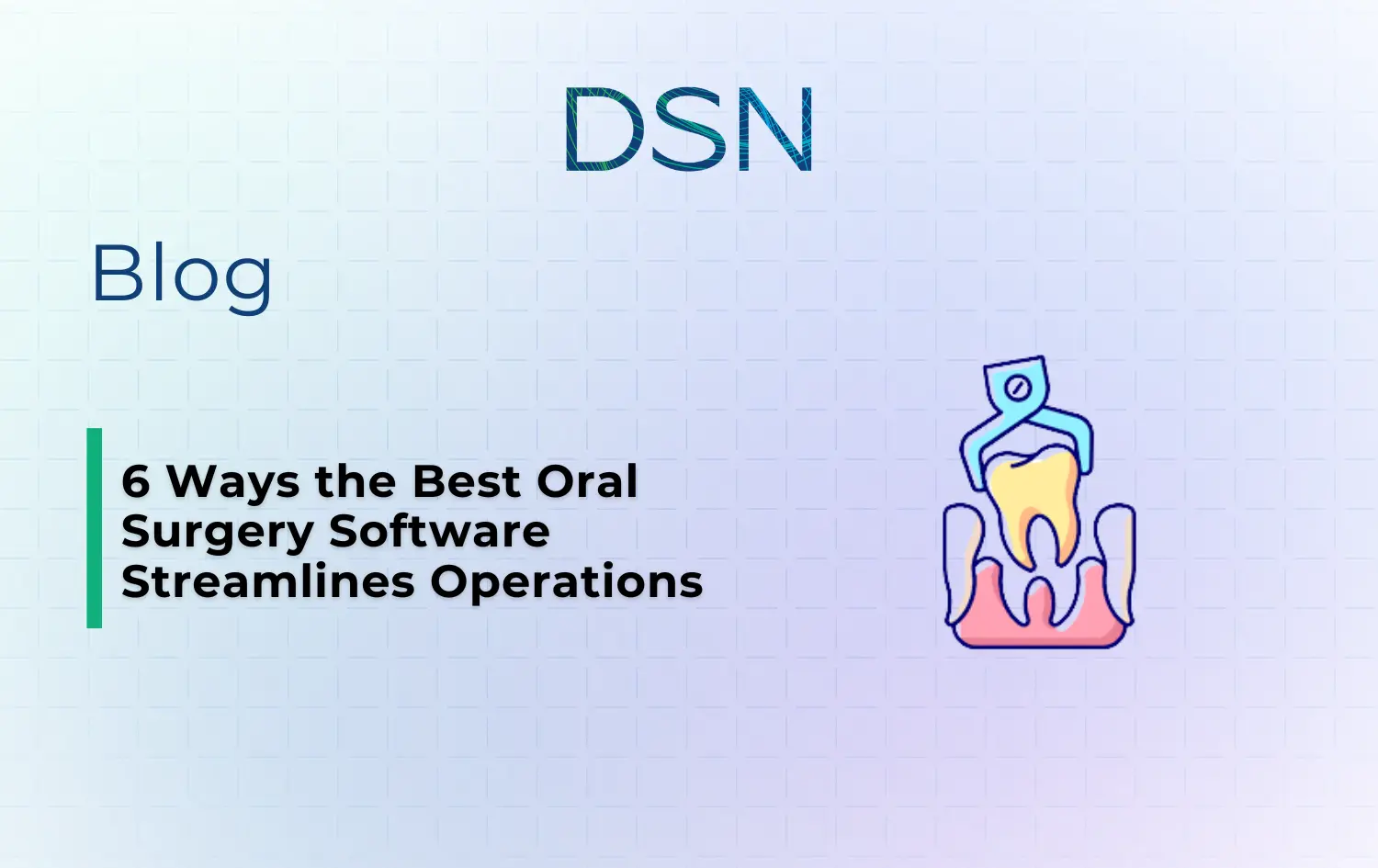 DSN

Blog

6 Ways the Best Oral Surgery Software Streamlines Operations